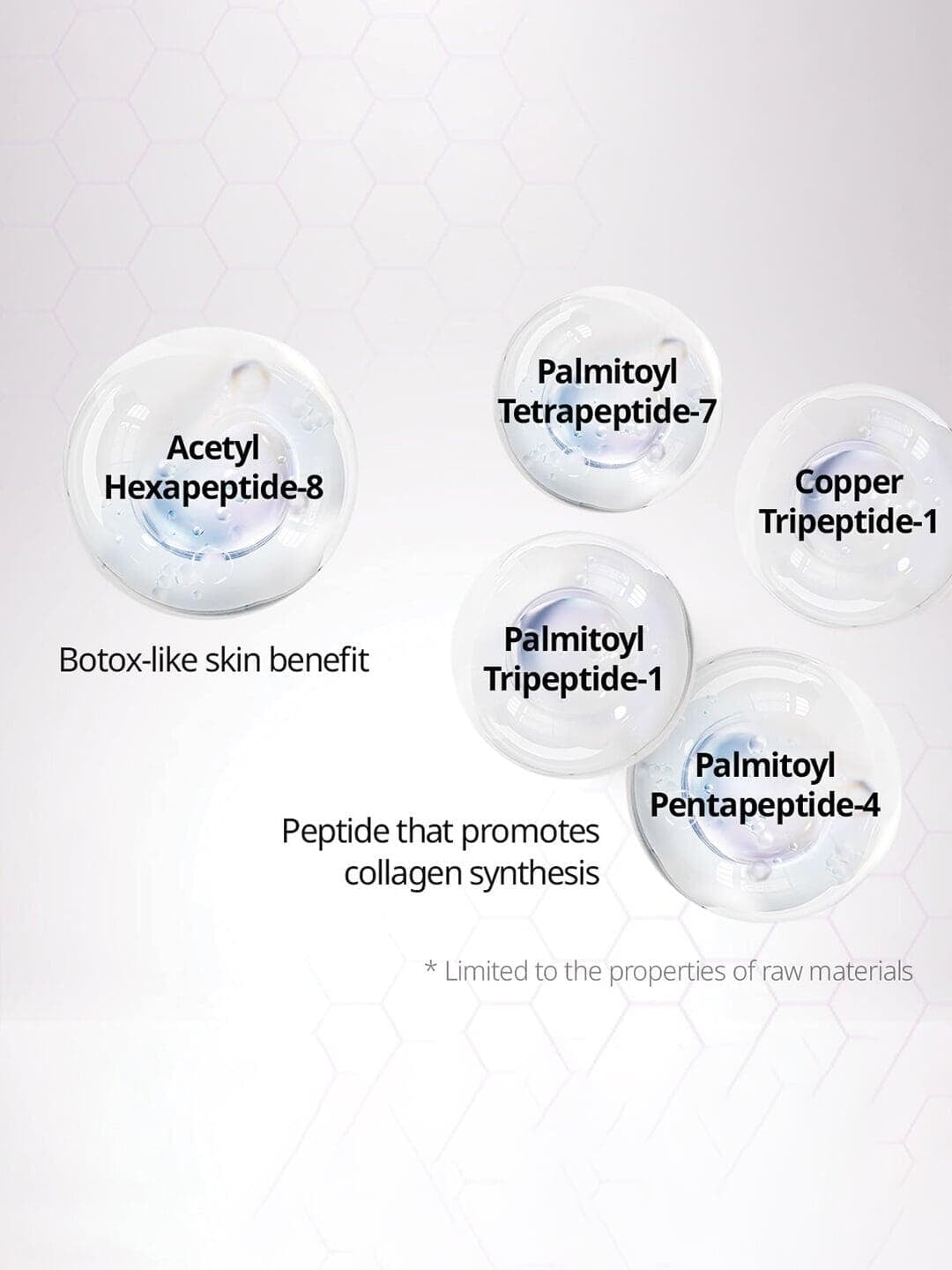 Acetyl Hexapeptide-8

Botox-like skin benefit

Palmitoyl Tetrapeptide-7

Copper Tripeptide-1

Palmitoyl Tripeptide-1

Palmitoyl Pentapeptide-4

Peptide that promotes collagen synthesis

* Limited to the properties of raw materials